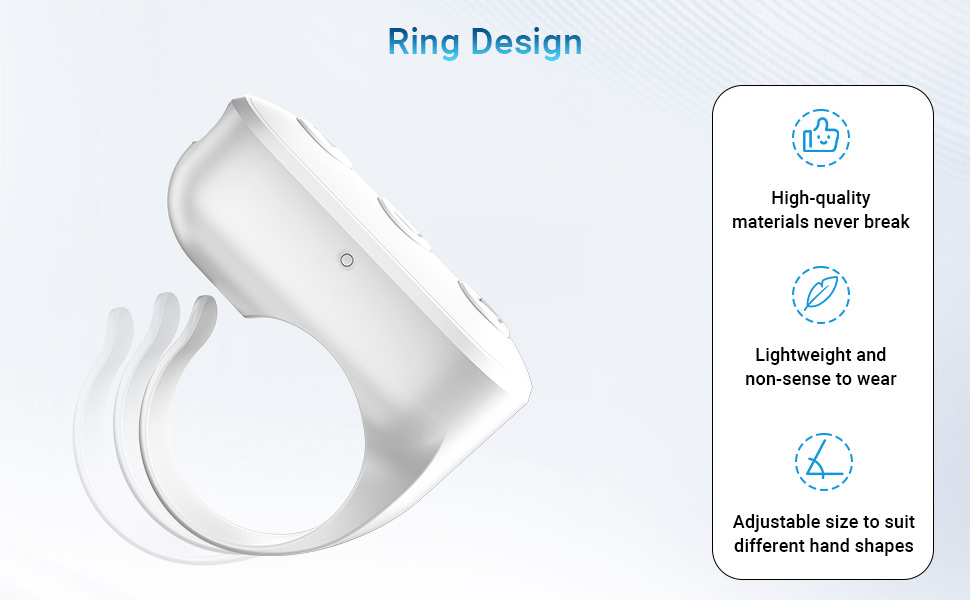 Ring Design

High-quality materials never break

Lightweight and non-sense to wear

Adjustable size to suit different hand shapes